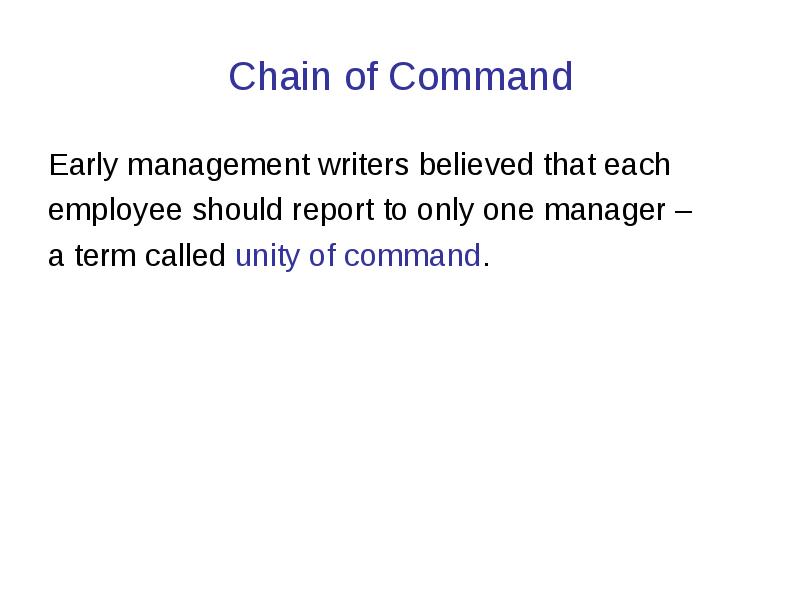 Chain of Command

Early management writers believed that each employee should report to only one manager – a term called unity of command.